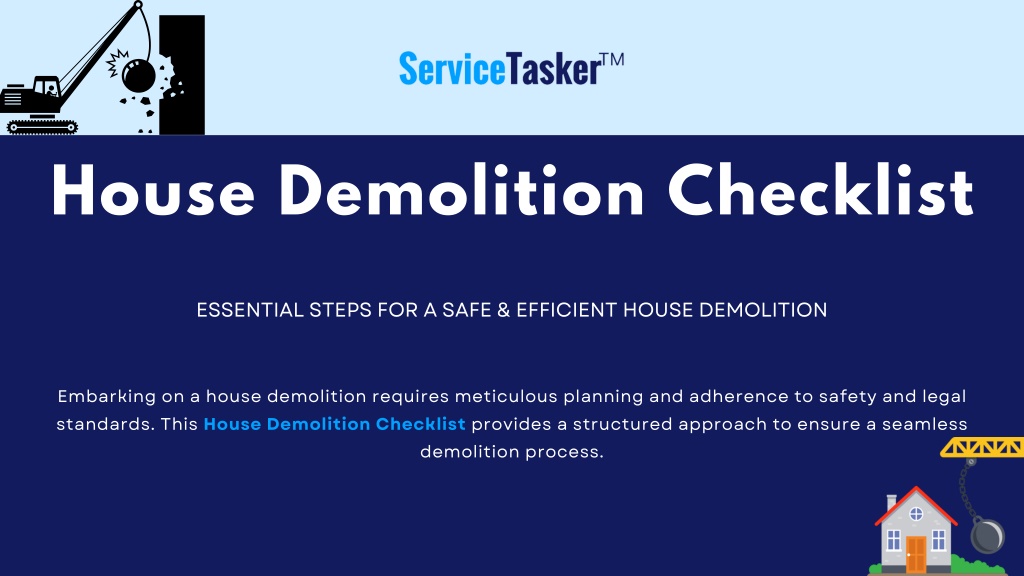 ServiceTasker™

House Demolition Checklist

ESSENTIAL STEPS FOR A SAFE & EFFICIENT HOUSE DEMOLITION

Embarking on a house demolition requires meticulous planning and adherence to safety and legal standards. This House Demolition Checklist provides a structured approach to ensure a seamless demolition process.